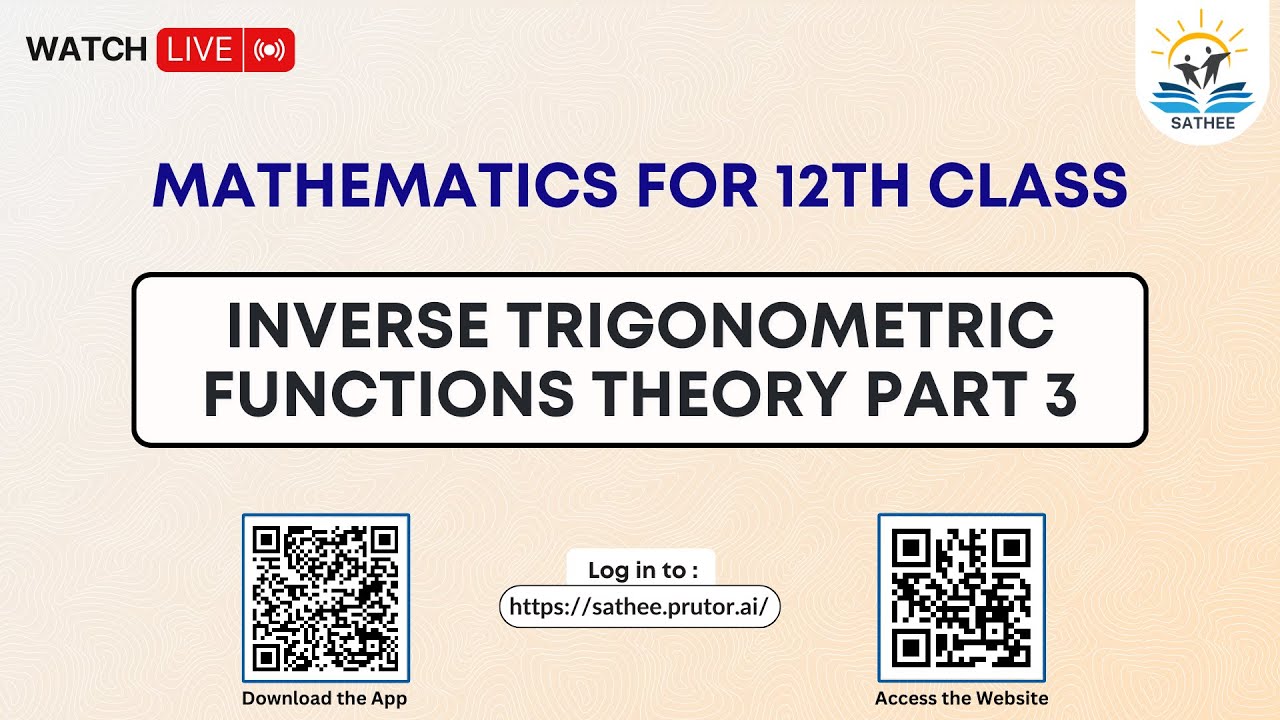 WATCH LIVE

SATHEE

MATHEMATICS FOR 12TH CLASS

INVERSE TRIGONOMETRIC FUNCTIONS THEORY PART 3

Download the App

Log in to :

https://sathee.prutor.ai/

Access the Website